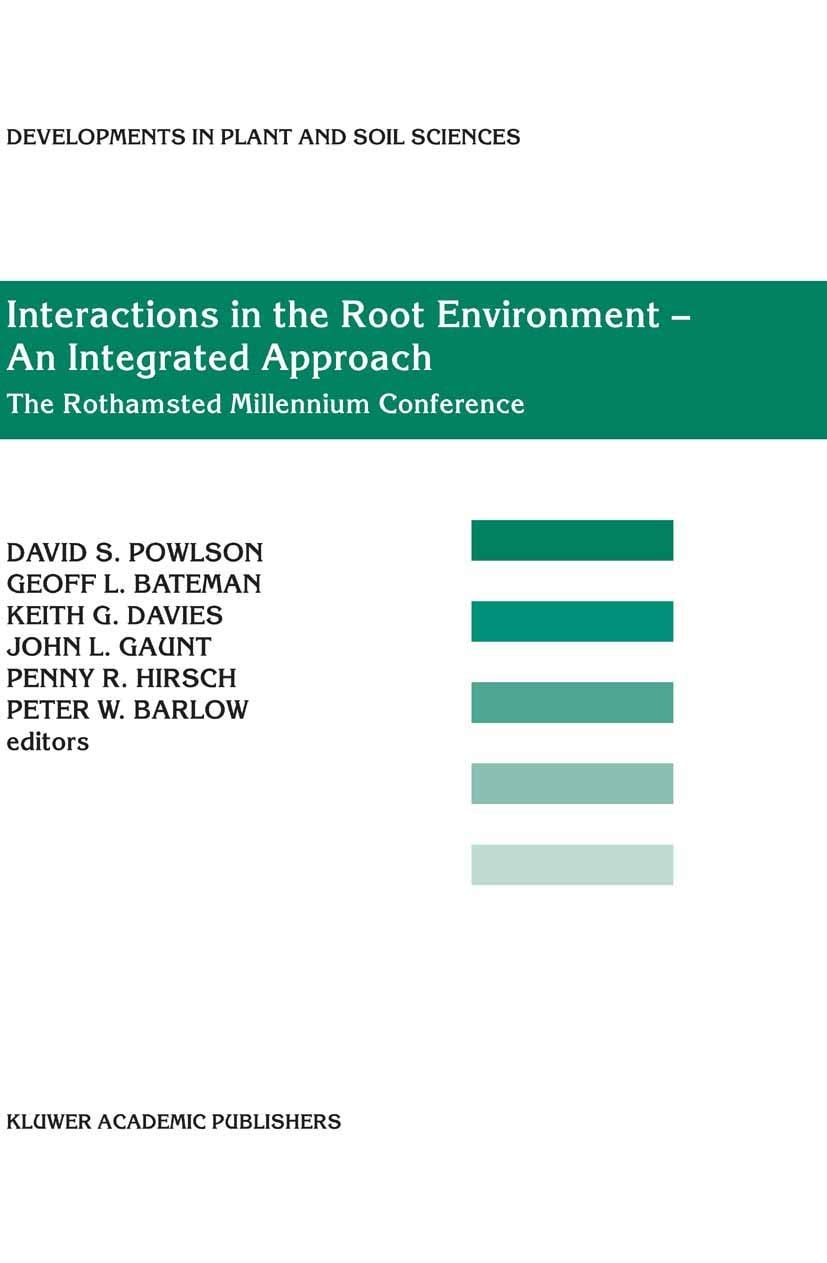 DEVELOPMENTS IN PLANT AND SOIL SCIENCES

Interactions in the Root Environment – An Integrated Approach

The Rothamsted Millennium Conference

DAVID S. POWLSON
GEOFF L. BATEMAN
KEITH G. DAVIES
JOHN L. GAUNT
PENNY R. HIRSCH
PETER W. BARLOW
editors

KLUWER ACADEMIC PUBLISHERS